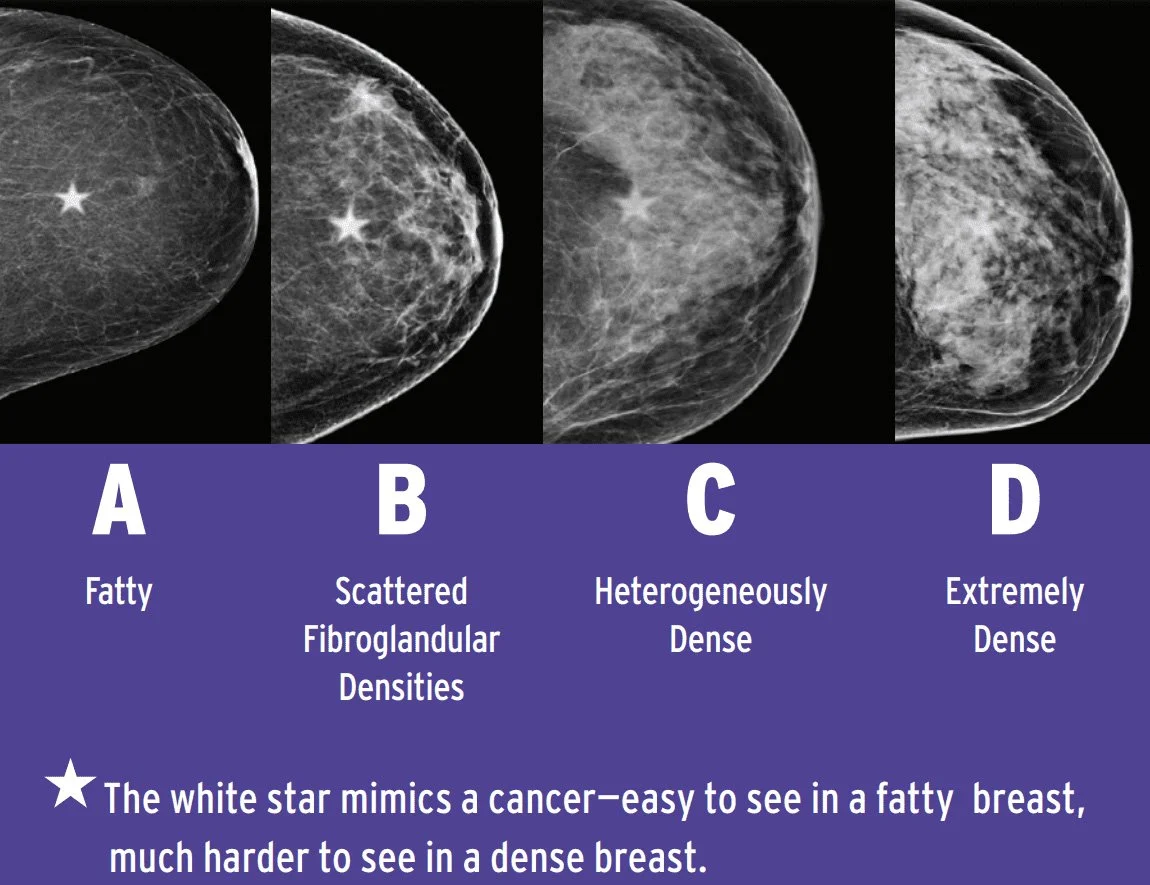 A
Fatty

B
Scattered Fibroglandular Densities

C
Heterogeneously Dense

D
Extremely Dense

★ The white star mimics a cancer—easy to see in a fatty breast, much harder to see in a dense breast.